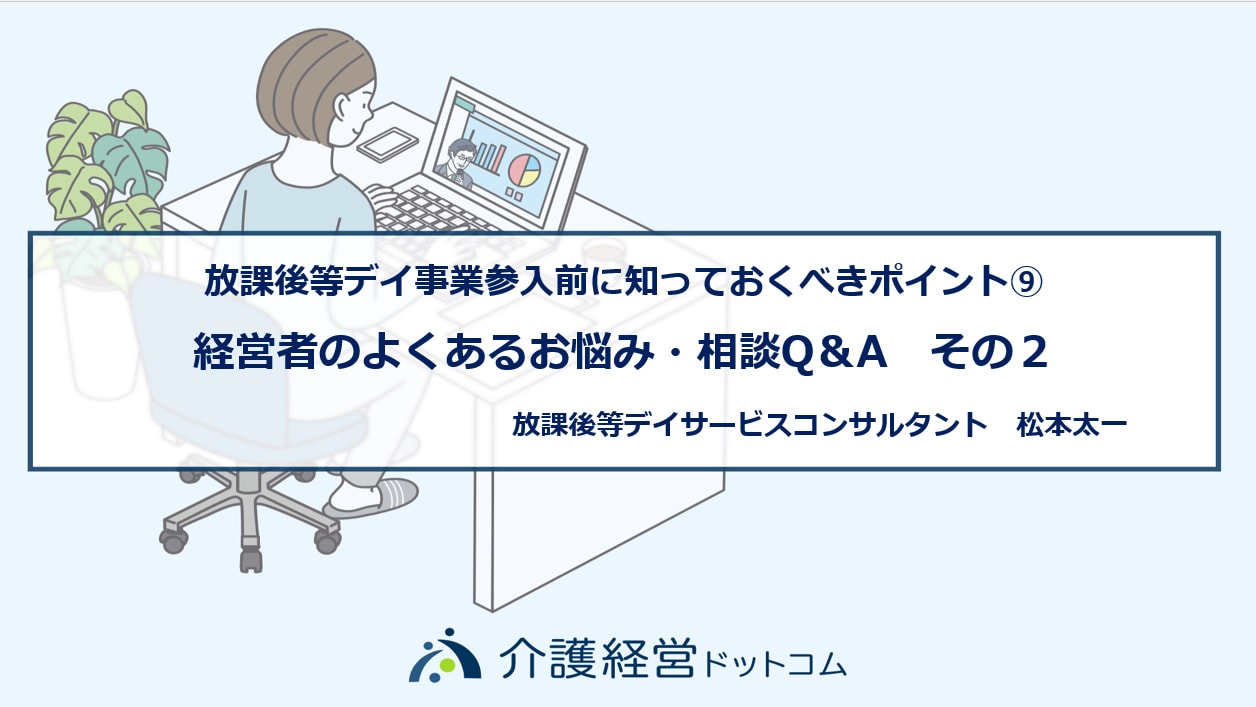 放課後等デイ事業参入前に知っておくべきポイント⑨

経営者のよくあるお悩み・相談Q＆A　その２

放課後等デイサービスコンサルタント　松本太一

介護経営ドットコム